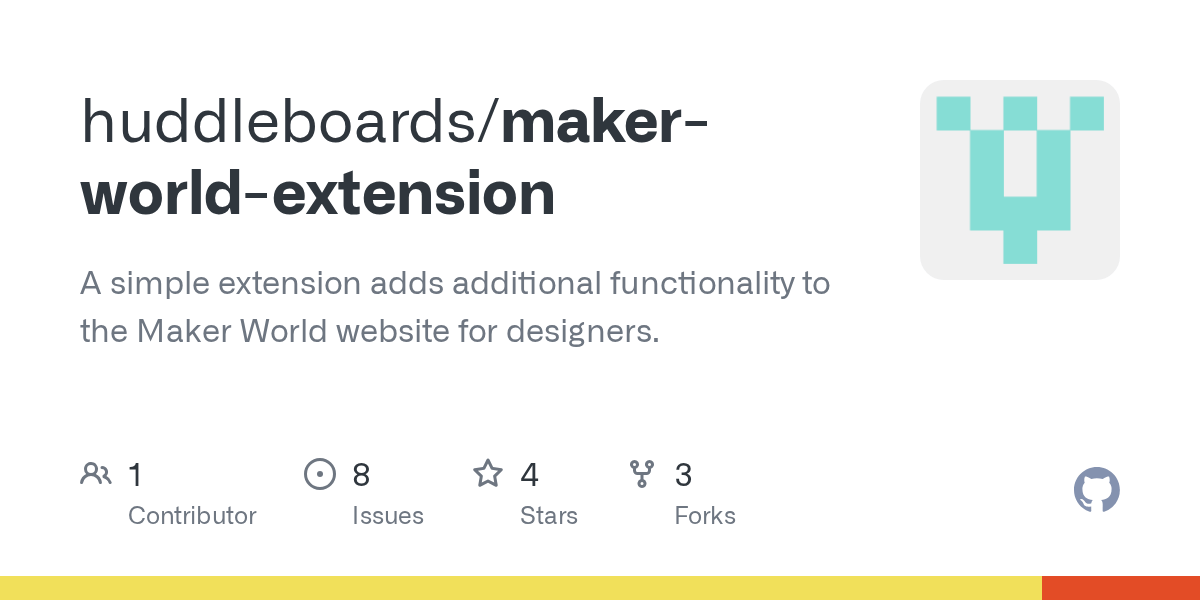 huddleboards/maker-world-extension

A simple extension adds additional functionality to the Maker World website for designers.

1 Contributor

8 Issues

4 Stars

3 Forks